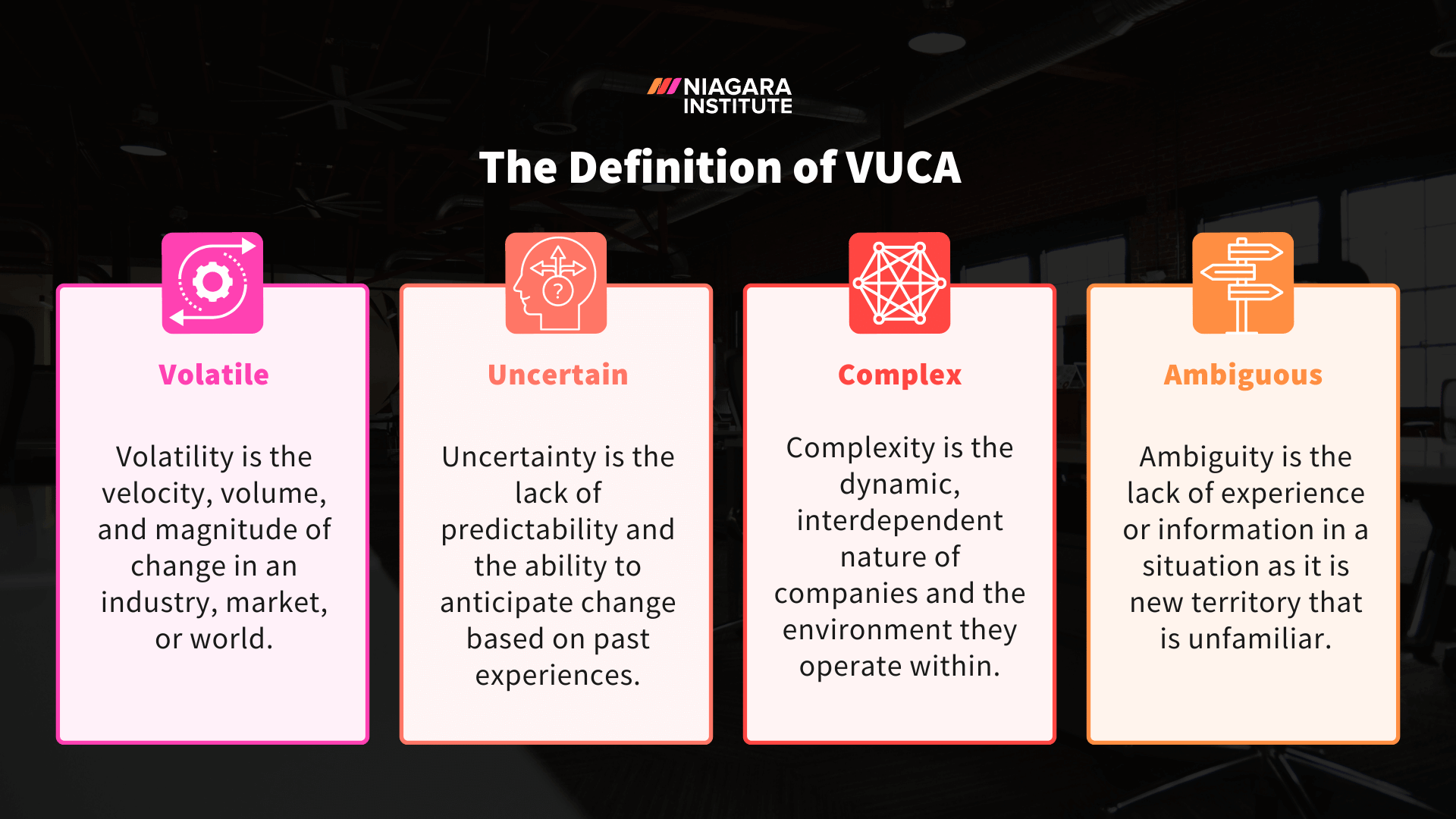 NIAGARA INSTITUTE

The Definition of VUCA

Volatile

Volatility is the velocity, volume, and magnitude of change in an industry, market, or world.

Uncertain

Uncertainty is the lack of predictability and the ability to anticipate change based on past experiences.

Complex

Complexity is the dynamic, interdependent nature of companies and the environment they operate within.

Ambiguous

Ambiguity is the lack of experience or information in a situation as it is new territory that is unfamiliar.